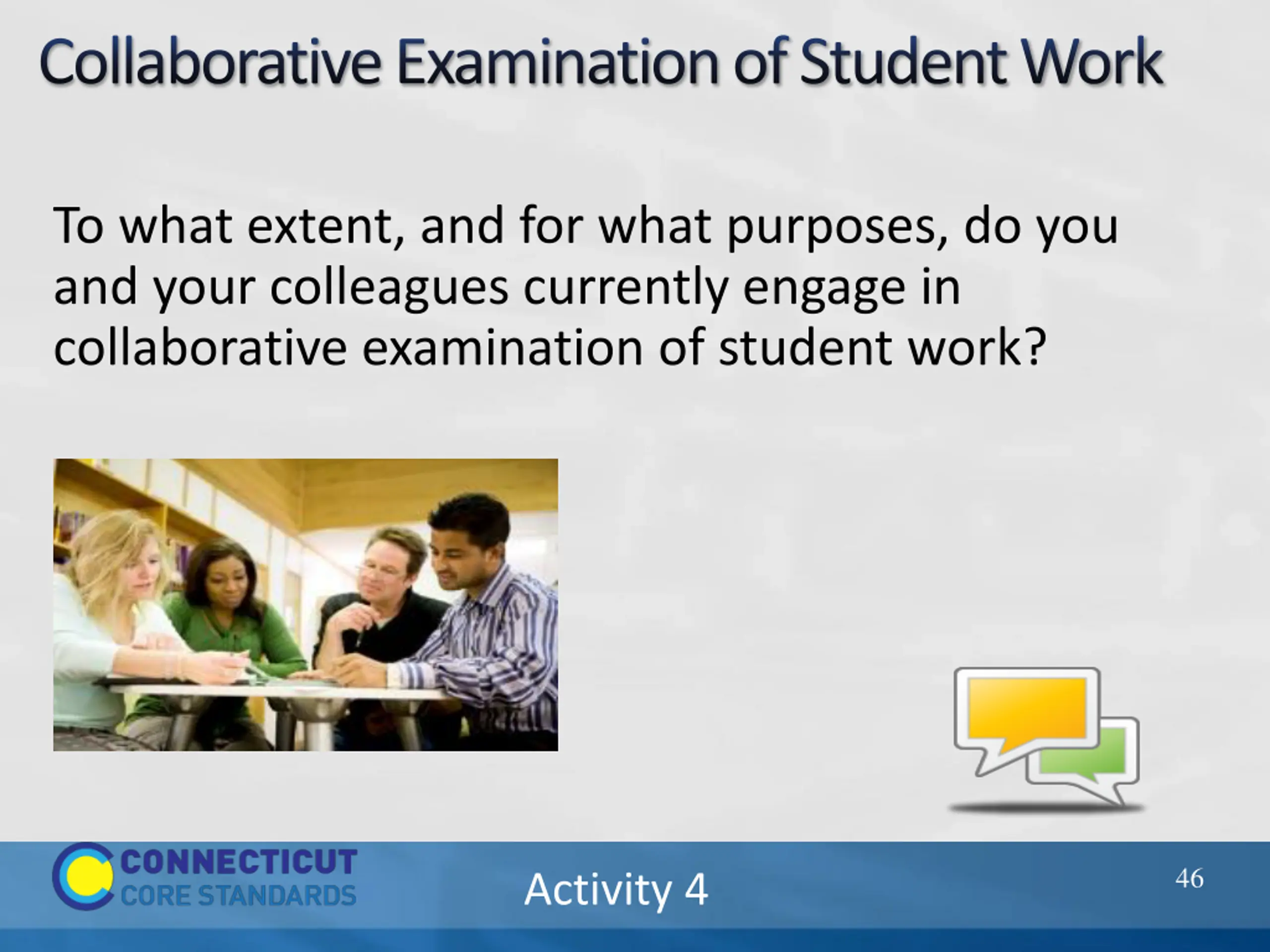 Collaborative Examination of Student Work

To what extent, and for what purposes, do you and your colleagues currently engage in collaborative examination of student work?

CONNECTICUT
CORE STANDARDS

Activity 4

46